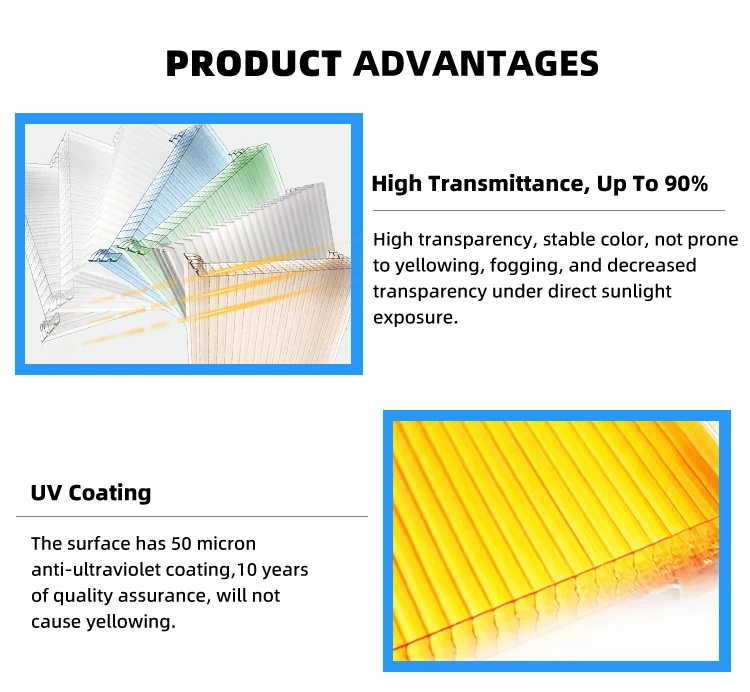 PRODUCT ADVANTAGES

High Transmittance, Up To 90%

High transparency, stable color, not prone to yellowing, fogging, and decreased transparency under direct sunlight exposure.

UV Coating

The surface has 50 micron anti-ultraviolet coating,10 years of quality assurance, will not cause yellowing.